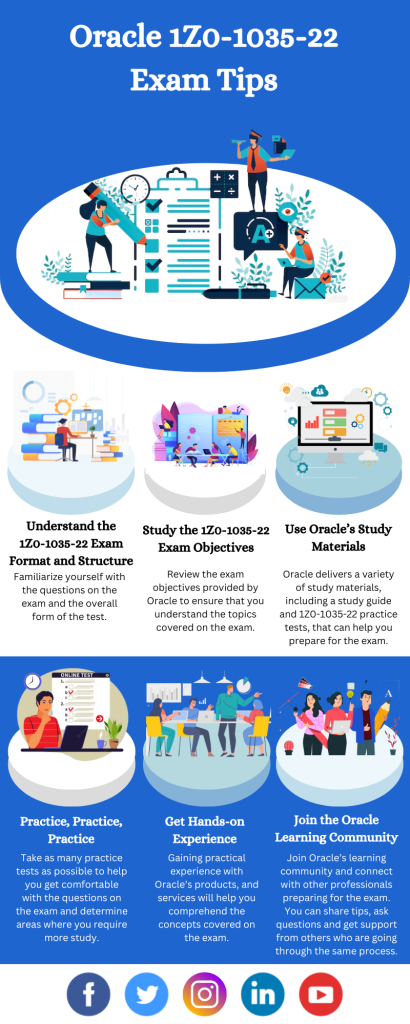 Oracle 1Z0-1035-22 Exam Tips

A+

Understand the 1Z0-1035-22 Exam Format and Structure

Familiarize yourself with the questions on the exam and the overall form of the test.

Study the 1Z0-1035-22 Exam Objectives

Review the exam objectives provided by Oracle to ensure that you understand the topics covered on the exam.

Use Oracle's Study Materials

Oracle delivers a variety of study materials, including a study guide and 1Z0-1035-22 practice tests, that can help you prepare for the exam.

ONLINE TEST

Practice, Practice, Practice

Take as many practice tests as possible to help you get comfortable with the questions on the exam and determine areas where you require more study.

Get Hands-on Experience

Gaining practical experience with Oracle's products, and services will help you comprehend the concepts covered on the exam.

Join the Oracle Learning Community

Join Oracle's learning community and connect with other professionals preparing for the exam. You can share tips, ask questions and get support from others who are going through the same process.

f

in